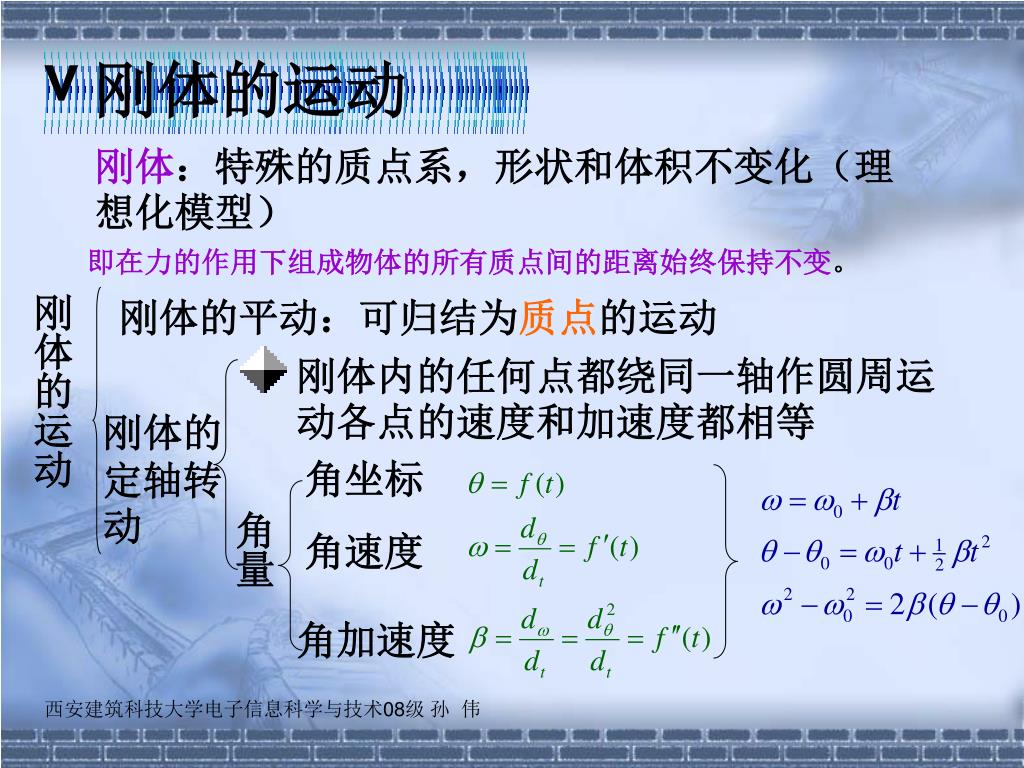 V 刚体的运动

刚体：特殊的质点系，形状和体积不变化（理想化模型）

即在力的作用下组成物体的所有质点间的距离始终保持不变。

刚体的运动

刚体的平动：可归结为质点的运动

刚体的定轴转动

刚体内的任何点都绕同一轴作圆周运动各点的速度和加速度都相等

角量

角坐标 $\theta = f(t)$

角速度 $\omega = \frac{d_\theta}{d_t} = f'(t)$

角加速度 $\beta = \frac{d_\omega}{d_t} = \frac{d_\theta^2}{d_t} = f''(t)$

$\omega = \omega_0 + \beta t$

$\theta - \theta_0 = \omega_0 t + \frac{1}{2}\beta t^2$

$\omega^2 - \omega_0^2 = 2\beta(\theta - \theta_0)$

西安建筑科技大学电子信息科学与技术08级 孙 伟